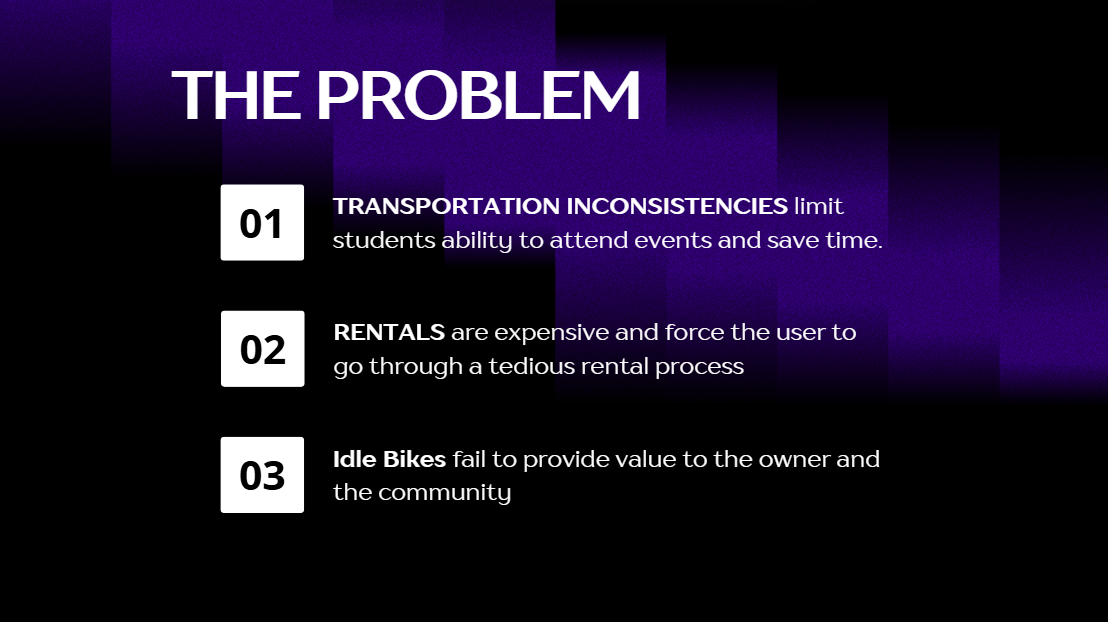 THE PROBLEM

01

TRANSPORTATION INCONSISTENCIES limit students ability to attend events and save time.

02

RENTALS are expensive and force the user to go through a tedious rental process

03

Idle Bikes fail to provide value to the owner and the community